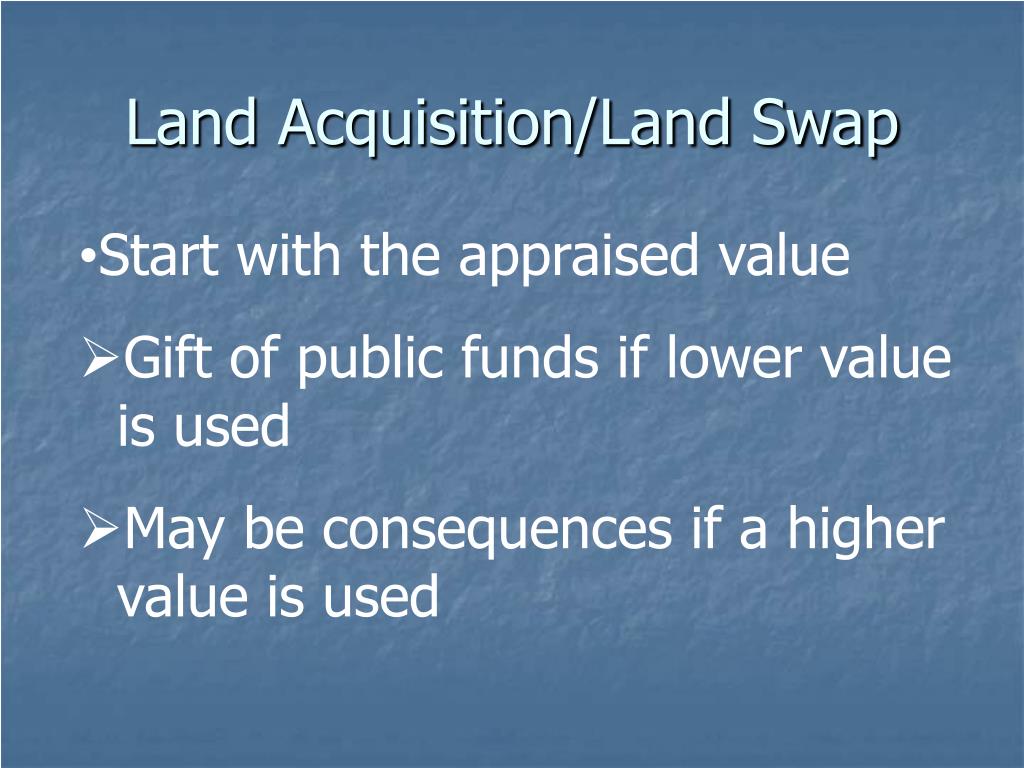 Land Acquisition/Land Swap

•Start with the appraised value

➢Gift of public funds if lower value is used

➢May be consequences if a higher value is used